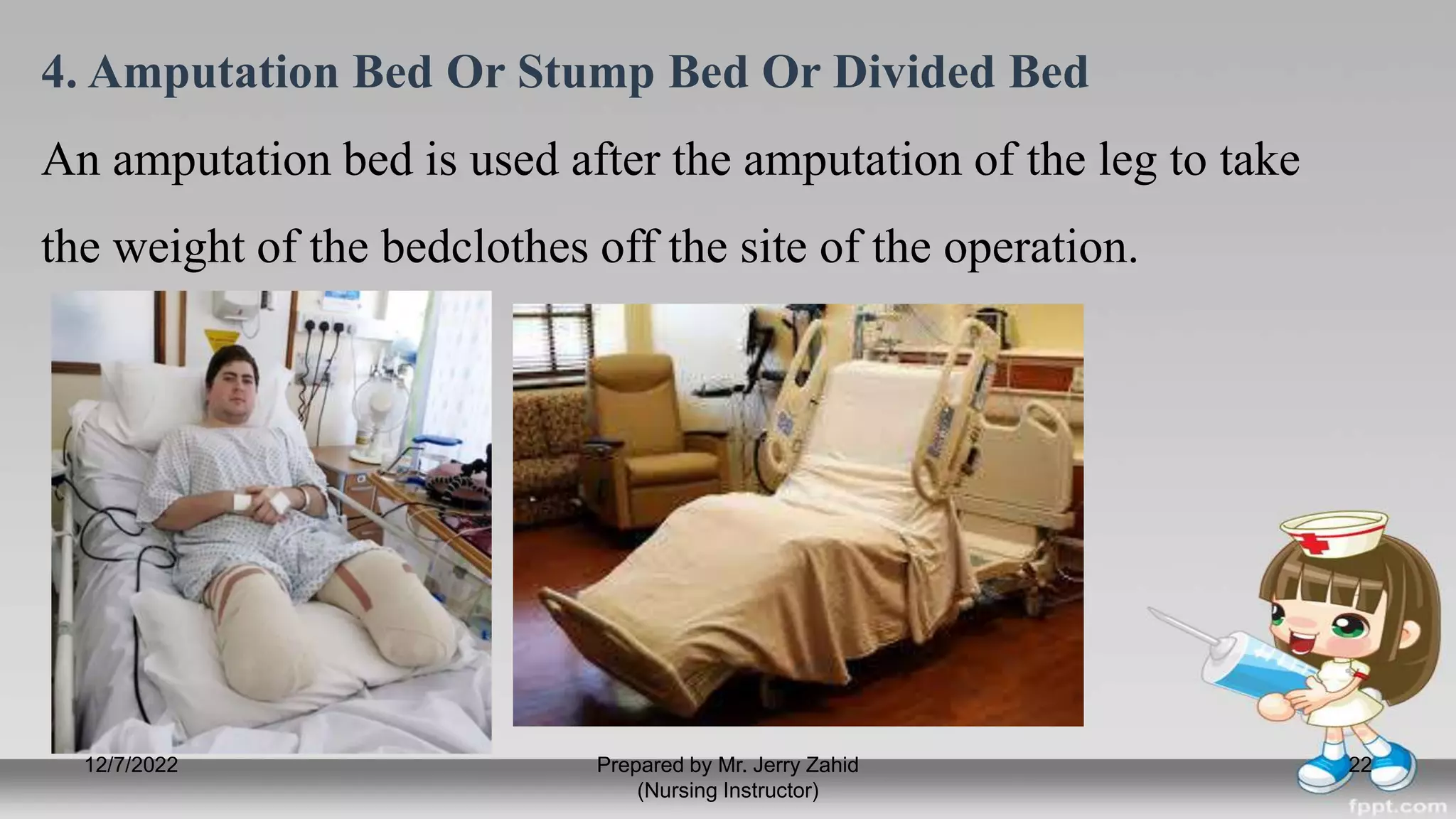 4. Amputation Bed Or Stump Bed Or Divided Bed

An amputation bed is used after the amputation of the leg to take the weight of the bedclothes off the site of the operation.

12/7/2022

Prepared by Mr. Jerry Zahid (Nursing Instructor)

22

fppt.com